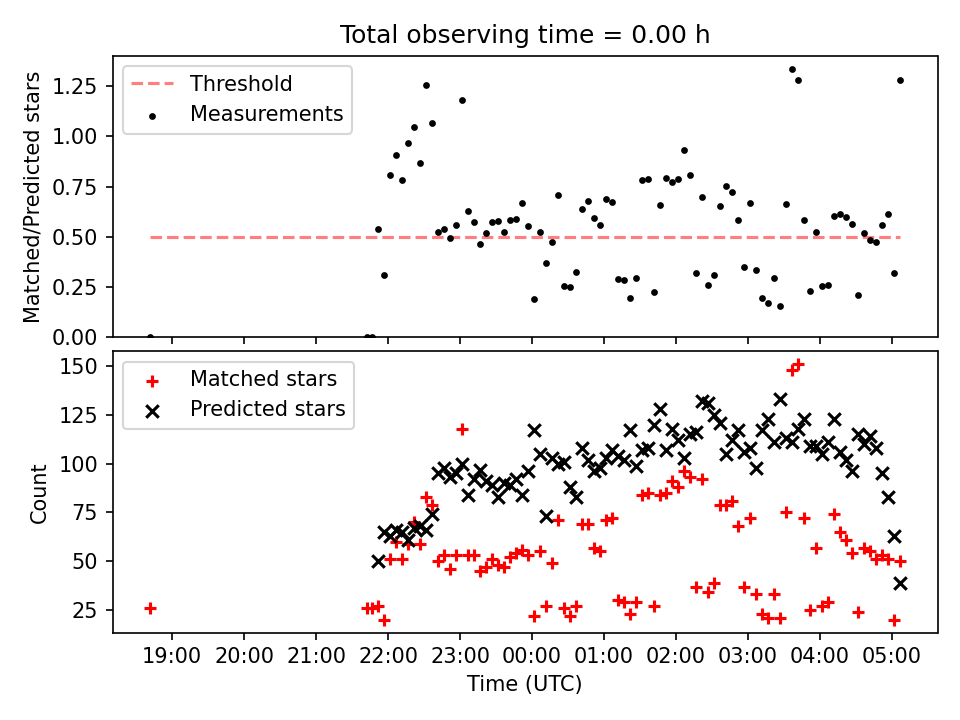 Total observing time = 0.00 h

Threshold
Measurements

Matched/Predicted stars

1.25
1.00
0.75
0.50
0.25
0.00

Matched stars
Predicted stars

Count

150
125
100
75
50
25

19:00 20:00 21:00 22:00 23:00 00:00 01:00 02:00 03:00 04:00 05:00

Time (UTC)